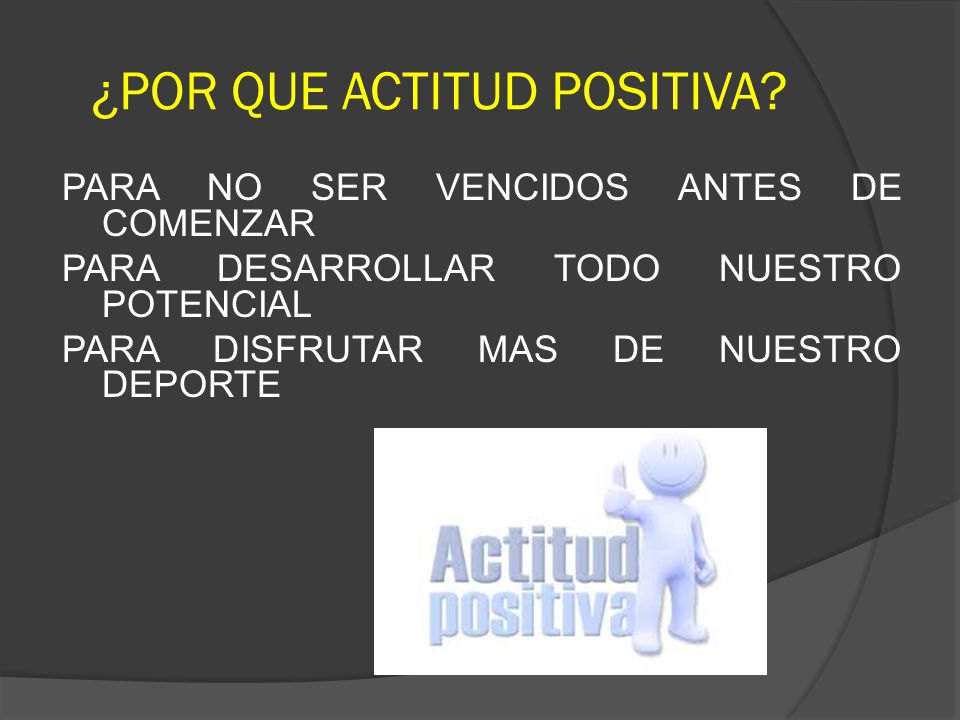 ¿POR QUE ACTITUD POSITIVA?

PARA NO SER VENCIDOS ANTES DE COMENZAR

PARA DESARROLLAR TODO NUESTRO POTENCIAL

PARA DISFRUTAR MAS DE NUESTRO DEPORTE

Actitud positiva